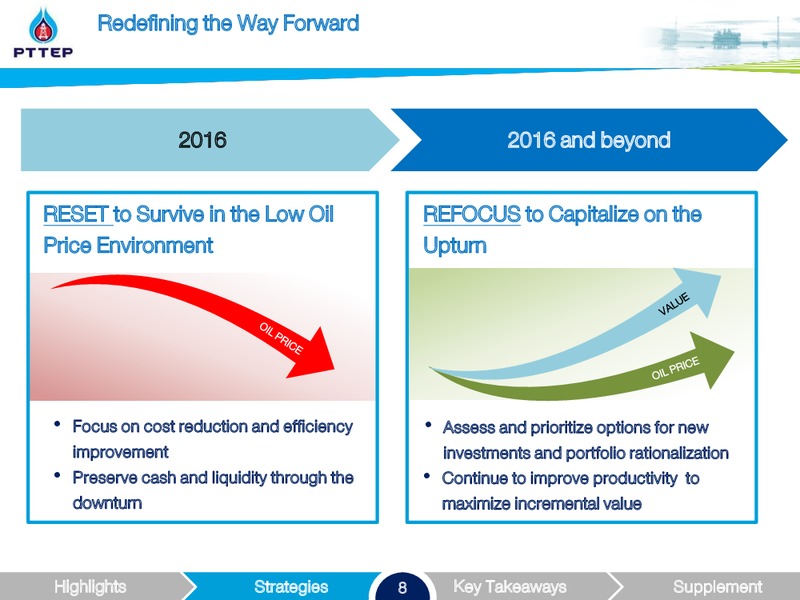 PTTEP

Redefining the Way Forward

2016

2016 and beyond

RESET to Survive in the Low Oil Price Environment

OIL PRICE

• Focus on cost reduction and efficiency improvement
• Preserve cash and liquidity through the downturn

REFOCUS to Capitalize on the Upturn

VALUE

OIL PRICE

• Assess and prioritize options for new investments and portfolio rationalization
• Continue to improve productivity to maximize incremental value

Highlights Strategies 8 Key Takeaways Supplement